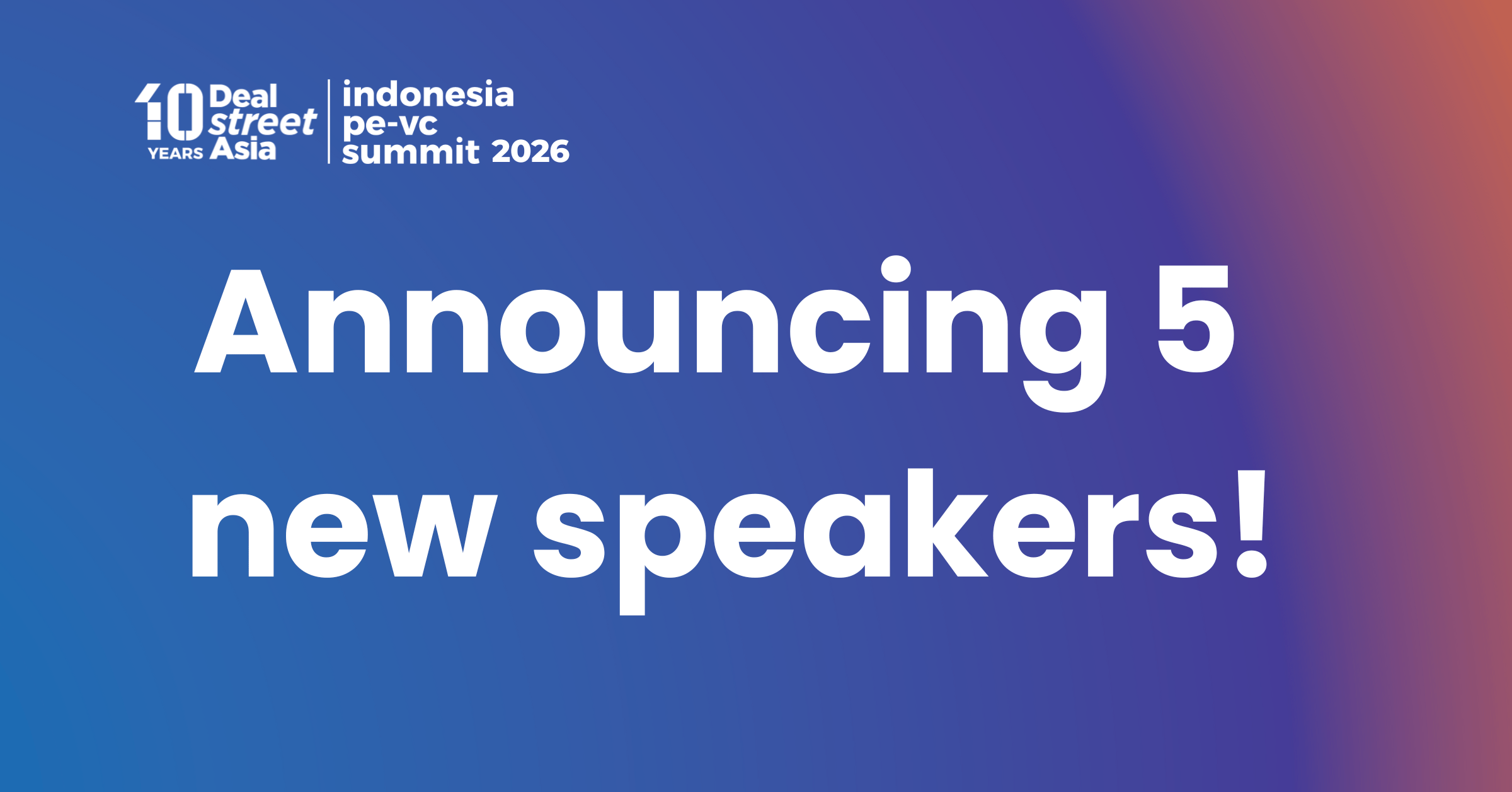 10 YEARS Deal street Asia

indonesia pe-vc summit 2026

Announcing 5 new speakers!